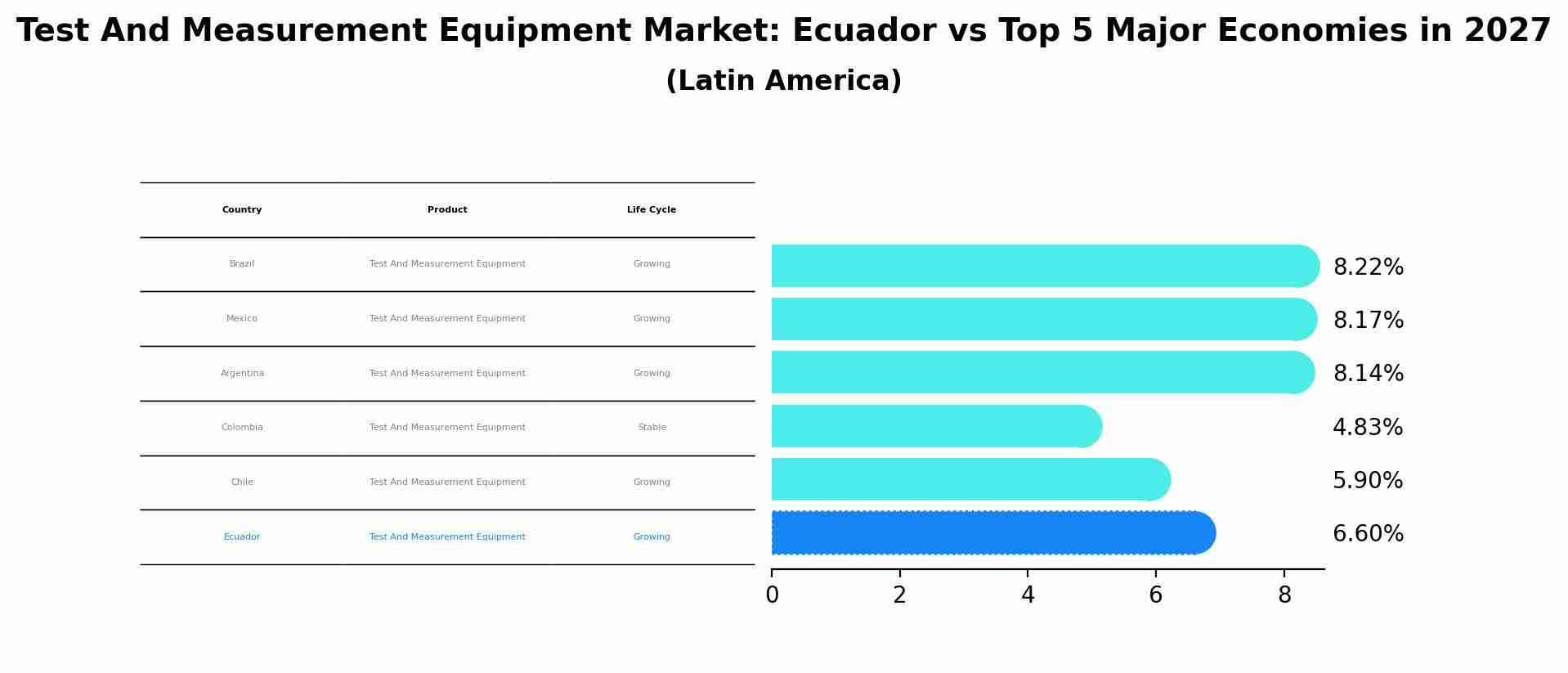 Test And Measurement Equipment Market: Ecuador vs Top 5 Major Economies in 2027
(Latin America)

| Country | Product | Life Cycle |
|---|---|---|
| Brazil | Test And Measurement Equipment | Growing |
| Mexico | Test And Measurement Equipment | Growing |
| Argentina | Test And Measurement Equipment | Growing |
| Colombia | Test And Measurement Equipment | Stable |
| Chile | Test And Measurement Equipment | Growing |
| Ecuador | Test And Measurement Equipment | Growing |

8.22%
8.17%
8.14%
4.83%
5.90%
6.60%

0 2 4 6 8